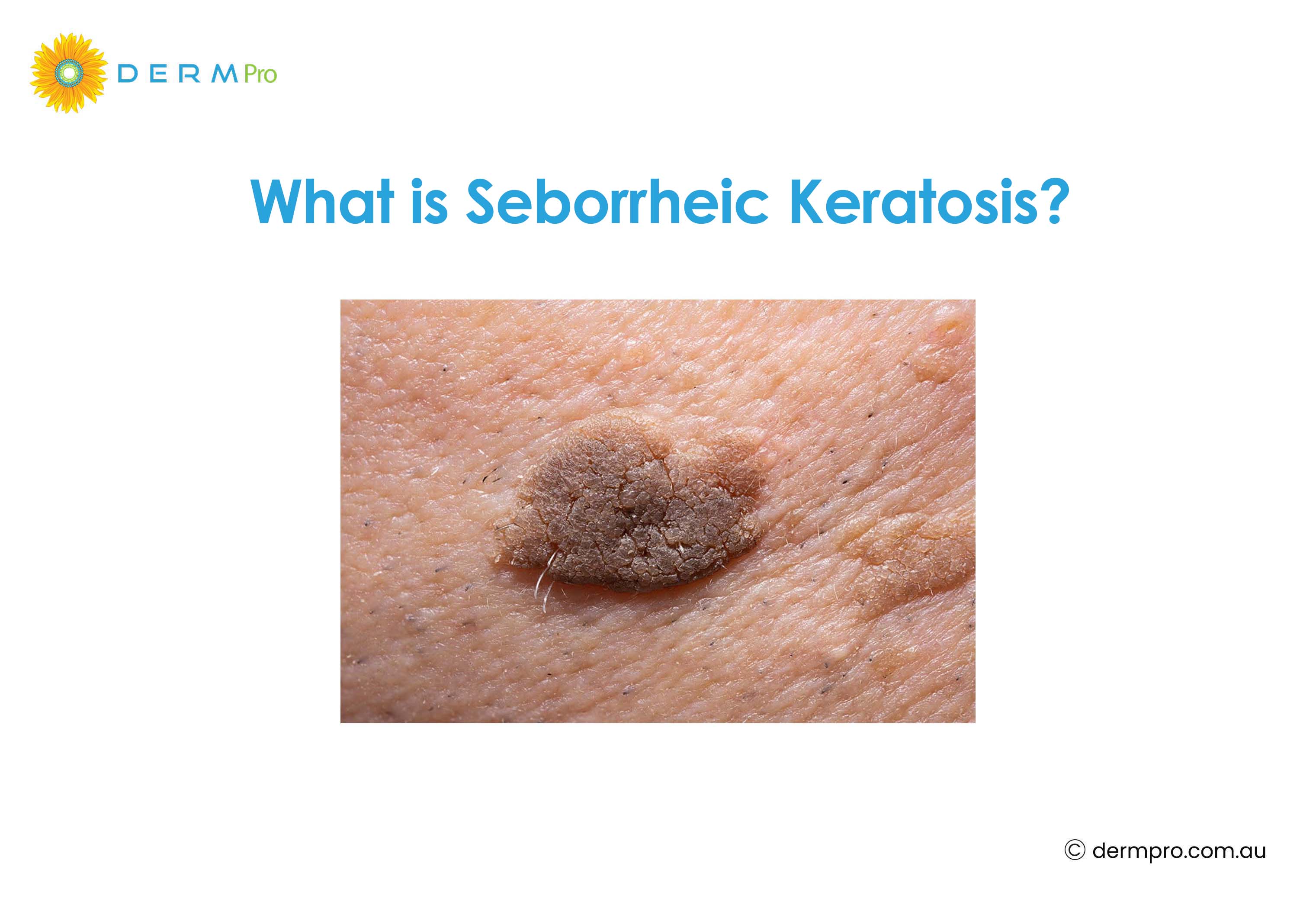 DERM Pro

What is Seborrheic Keratosis?

© dermpro.com.au